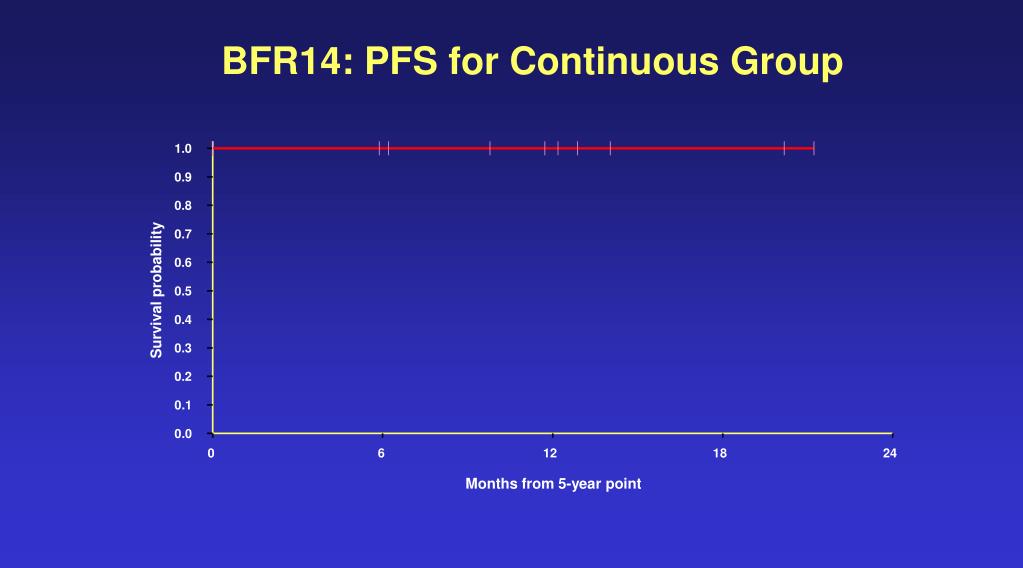 BFR14: PFS for Continuous Group

Survival probability

1.0
0.9
0.8
0.7
0.6
0.5
0.4
0.3
0.2
0.1
0.0

0
6
12
18
24

Months from 5-year point